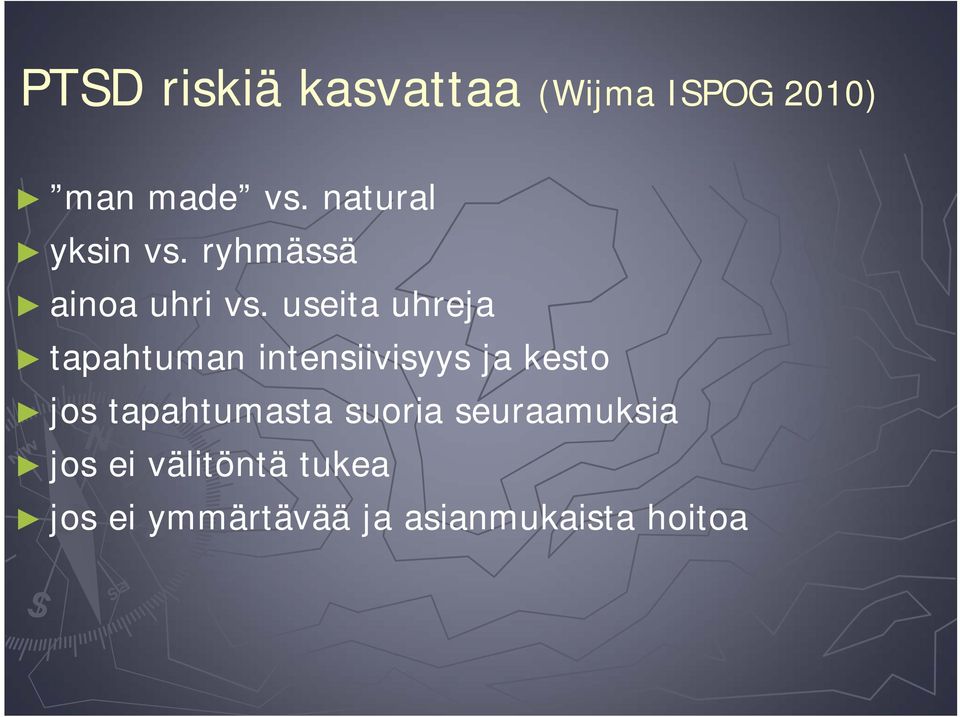 PTSD riskiä kasvattaa (Wijma ISPOG 2010)

► ”man made” vs. natural
► yksin vs. ryhmässä
► ainoa uhri vs. useita uhreja
► tapahtuman intensiivisyys ja kesto
► jos tapahtumasta suoria seuraamuksia
► jos ei välitöntä tukea
► jos ei ymmärtävää ja asianmukaista hoitoa